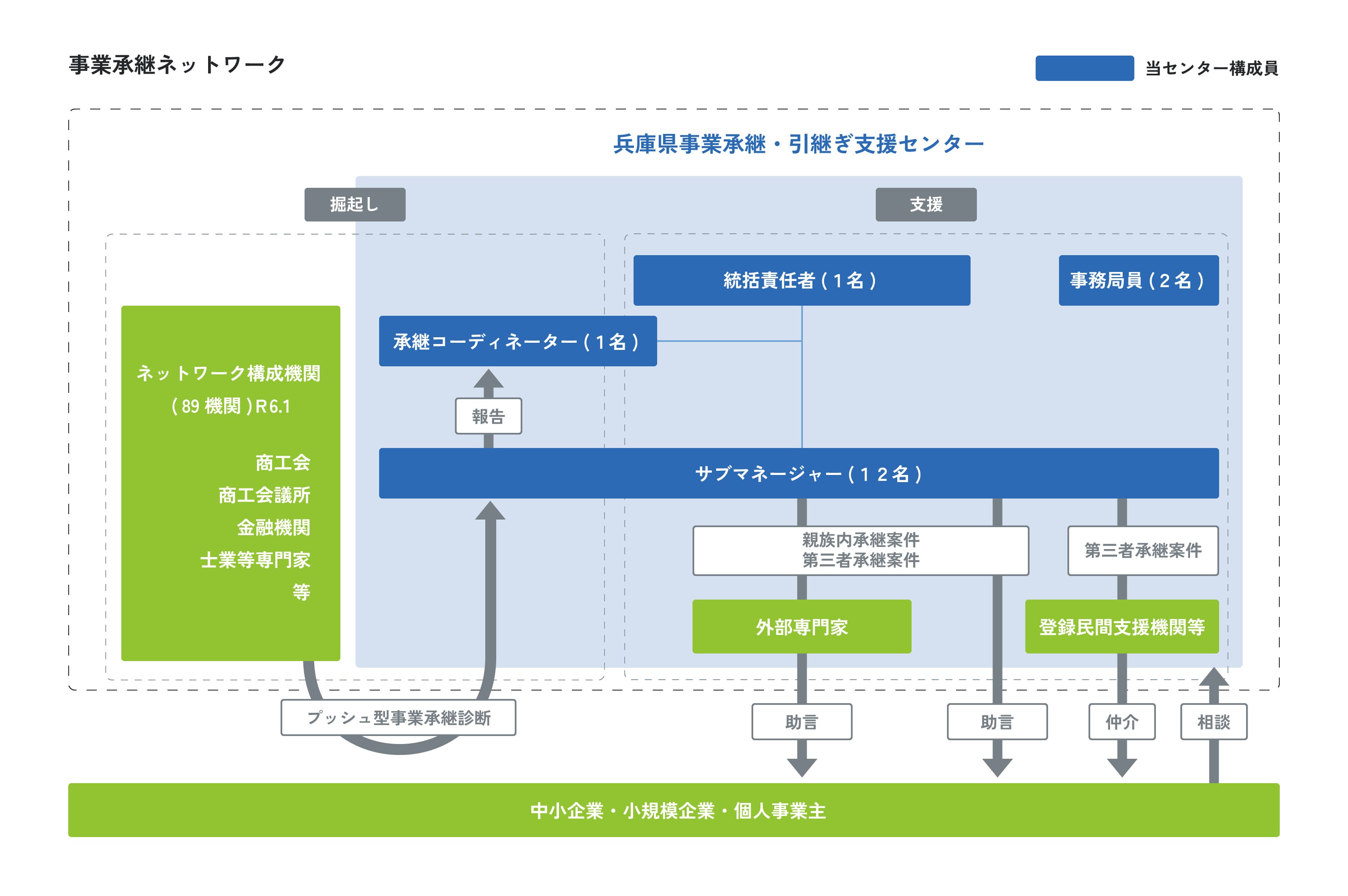 事業承継ネットワーク

当センター構成員

兵庫県事業承継・引継ぎ支援センター

掘起し

支援

統括責任者（１名）

事務局員（２名）

承継コーディネーター（１名）

ネットワーク構成機関
（89 機関）R6.1

商工会
商工会議所
金融機関
士業等専門家
等

報告

サブマネージャー（１２名）

親族内承継案件
第三者承継案件

第三者承継案件

外部専門家

登録民間支援機関等

プッシュ型事業承継診断

助言

助言

仲介

相談

中小企業・小規模企業・個人事業主